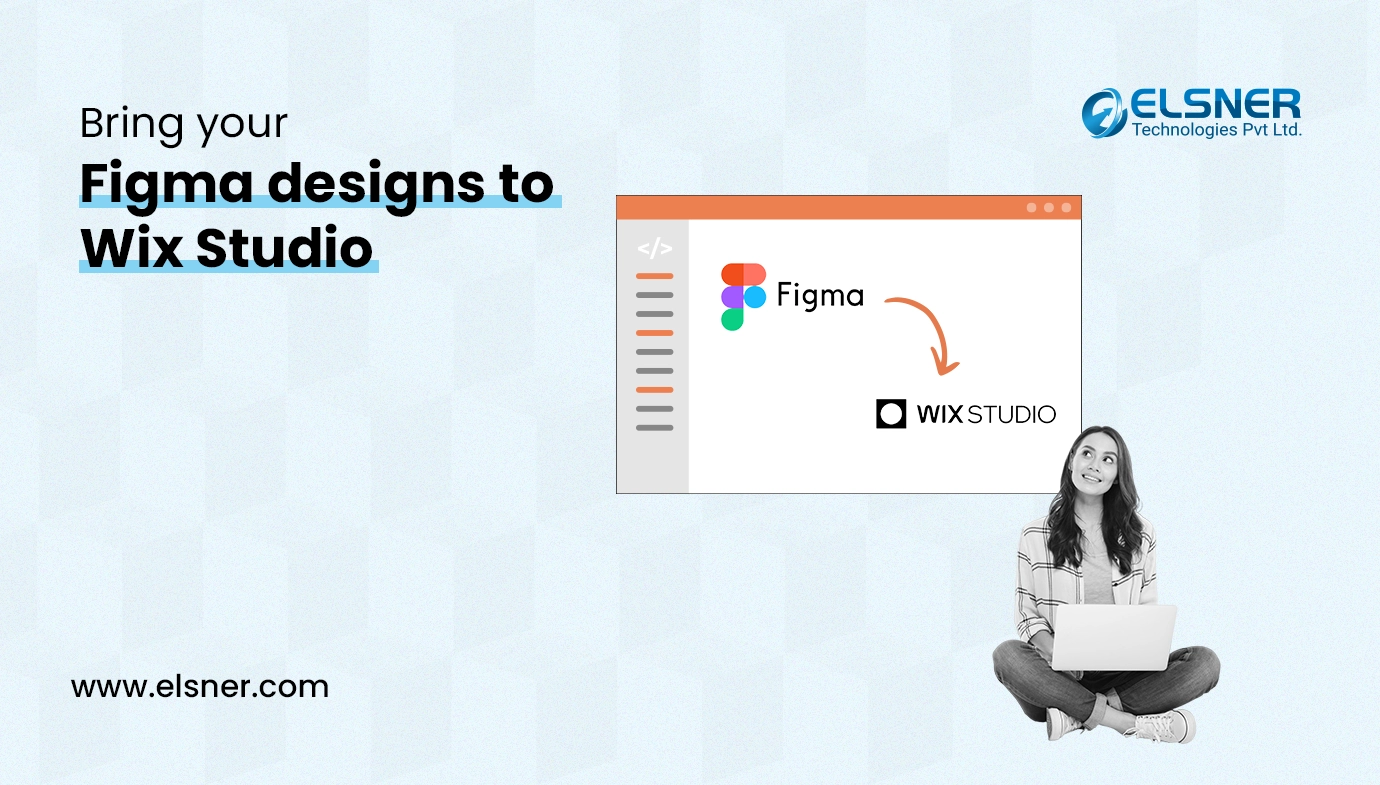 Bring your
Figma designs to
Wix Studio

ELSNER
Technologies Pvt Ltd.

</>

Figma

WIX STUDIO

www.elsner.com